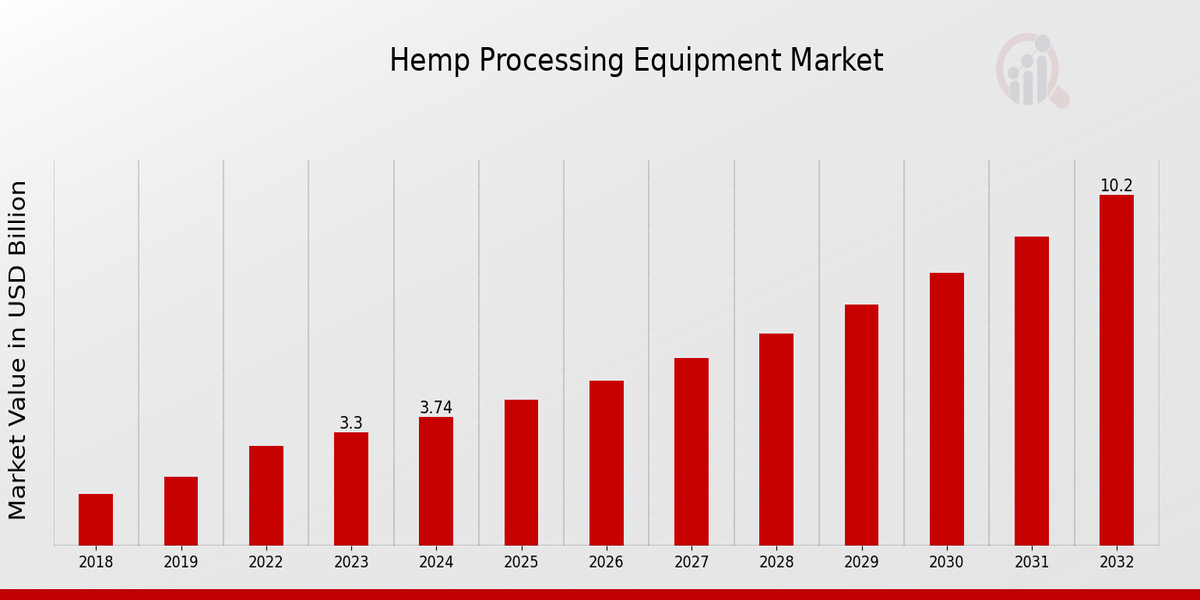 Hemp Processing Equipment Market

Market Value in USD Billion

3.3
3.74
10.2

2018
2019
2022
2023
2024
2025
2026
2027
2028
2029
2030
2031
2032